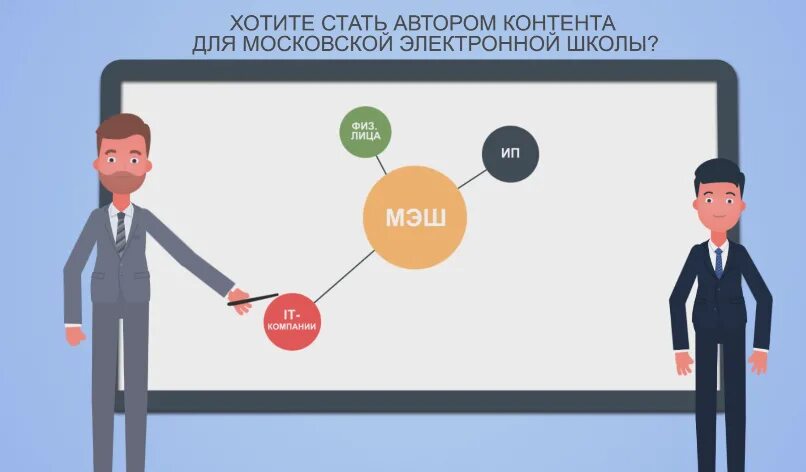 ХОТИТЕ СТАТЬ АВТОРОМ КОНТЕНТА ДЛЯ МОСКОВСКОЙ ЭЛЕКТРОННОЙ ШКОЛЫ?

ФИЗ. ЛИЦА

ИП

МЭШ

IT-КОМПАНИИ